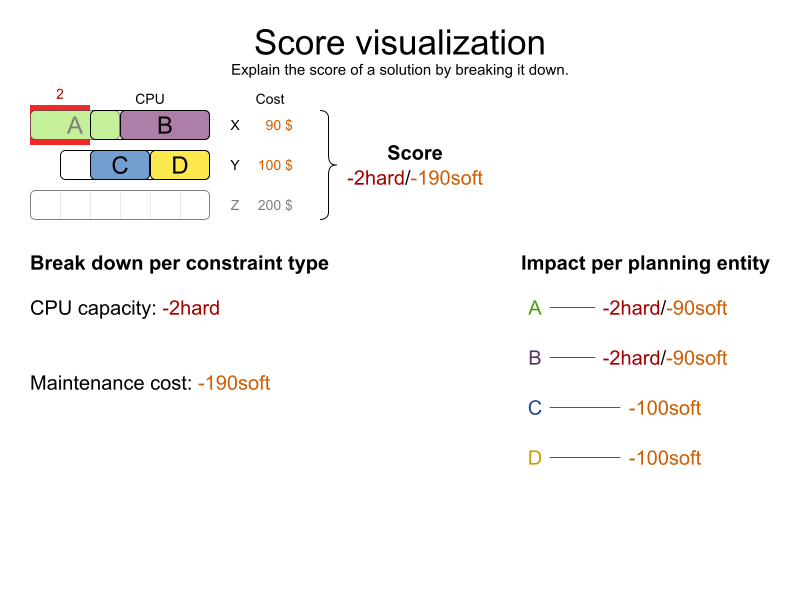 Score visualization
Explain the score of a solution by breaking it down.

2
CPU
Cost

A B
X 90 $

C D
Y 100 $

Z 200 $

Score
-2hard/-190soft

Break down per constraint type

CPU capacity: -2hard

Maintenance cost: -190soft

Impact per planning entity

A -2hard/-90soft

B -2hard/-90soft

C -100soft

D -100soft